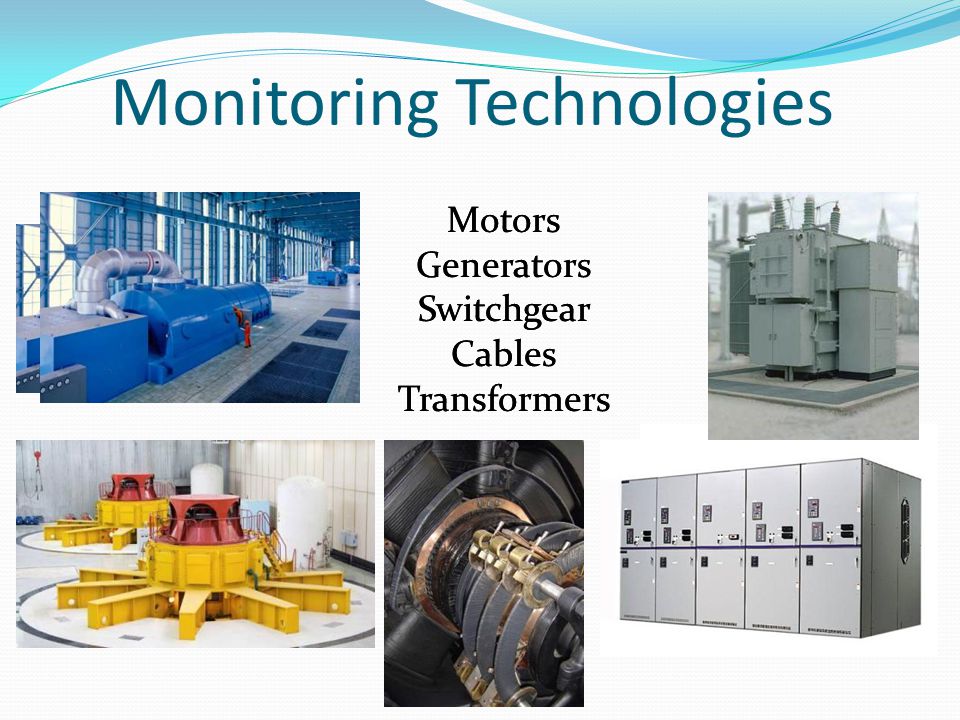 Monitoring Technologies

Motors
Generators
Switchgear
Cables
Transformers